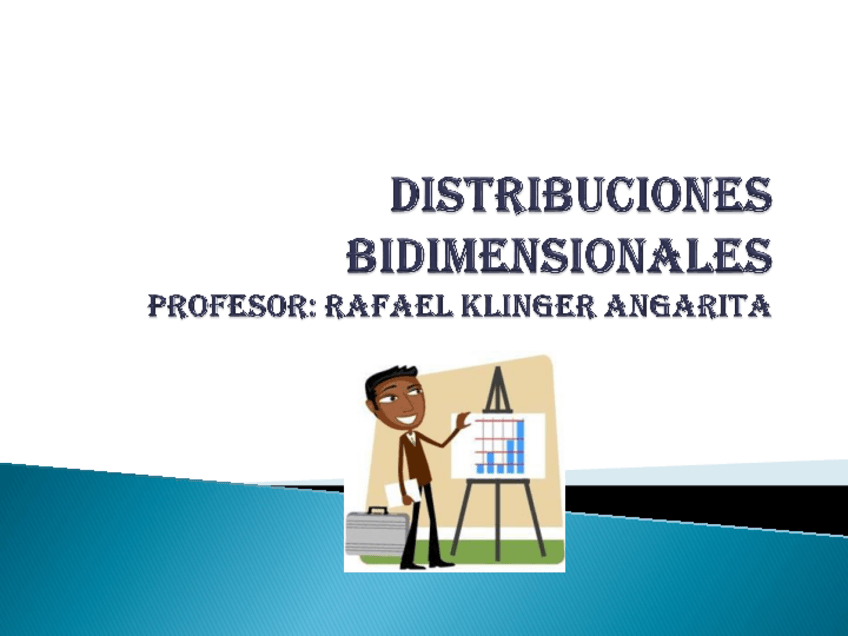 DISTRIBUCIONES BIDIMENSIONALES
PROFESOR: RAFAEL KLINGER ANGARITA